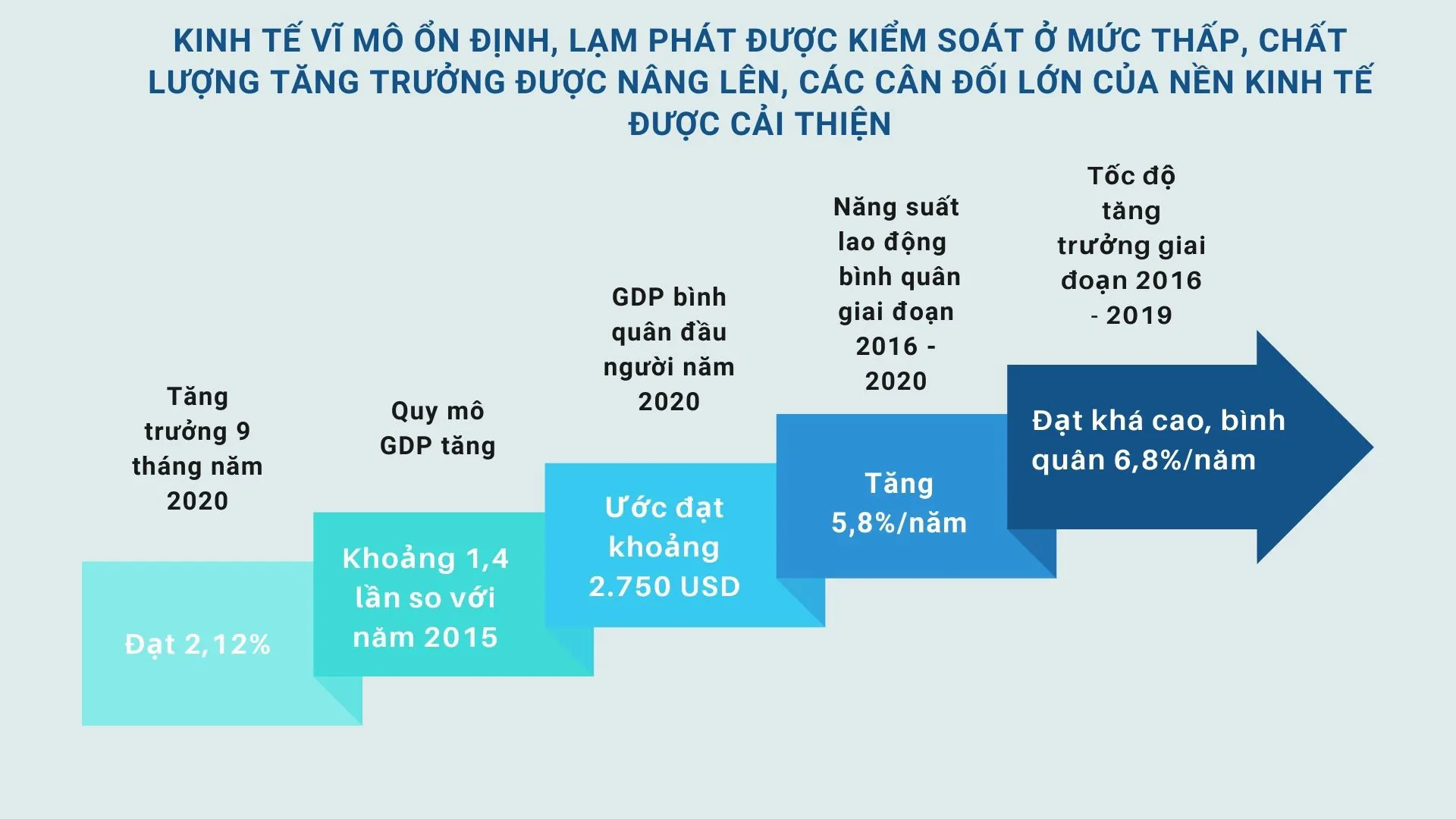 KINH TẾ VĨ MÔ ỔN ĐỊNH, LẠM PHÁT ĐƯỢC KIỂM SOÁT Ở MỨC THẤP, CHẤT LƯỢNG TĂNG TRƯỞNG ĐƯỢC NÂNG LÊN, CÁC CÂN ĐỐI LỚN CỦA NỀN KINH TẾ ĐƯỢC CẢI THIỆN

Tăng trưởng 9 tháng năm 2020

Đạt 2,12%

Quy mô GDP tăng

Khoảng 1,4 lần so với năm 2015

GDP bình quân đầu người năm 2020

Ước đạt khoảng 2.750 USD

Năng suất lao động bình quân giai đoạn 2016 - 2020

Tăng 5,8%/năm

Tốc độ tăng trưởng giai đoạn 2016 - 2019

Đạt khá cao, bình quân 6,8%/năm